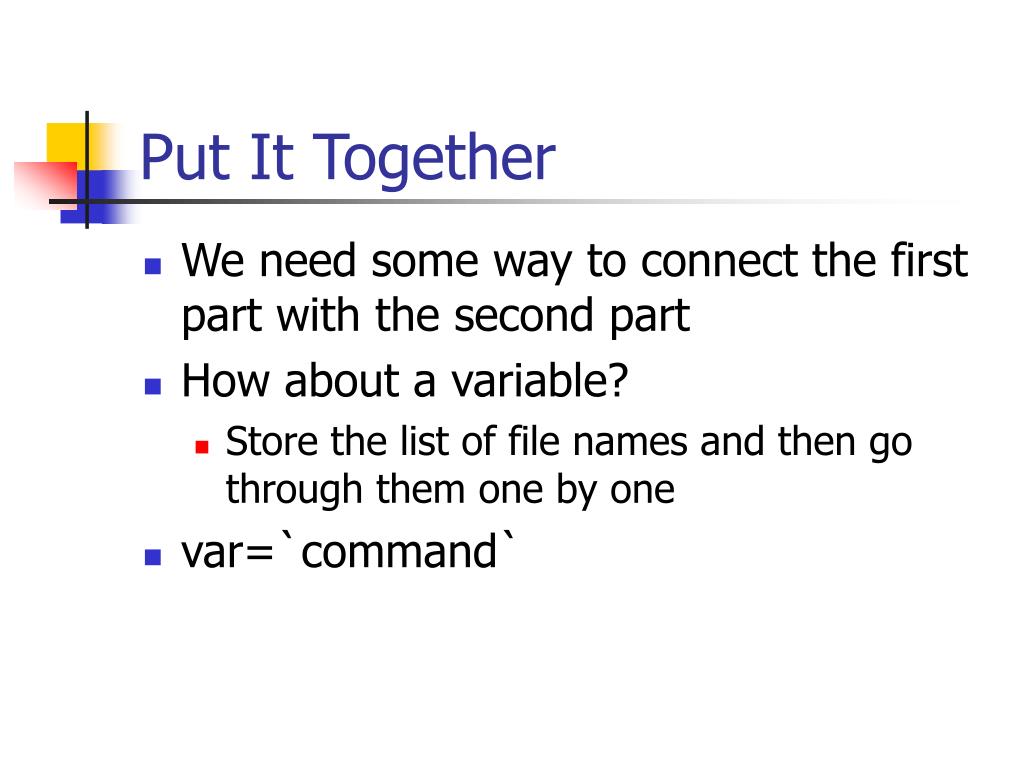 Put It Together

We need some way to connect the first part with the second part

How about a variable?

Store the list of file names and then go through them one by one

var=`command`